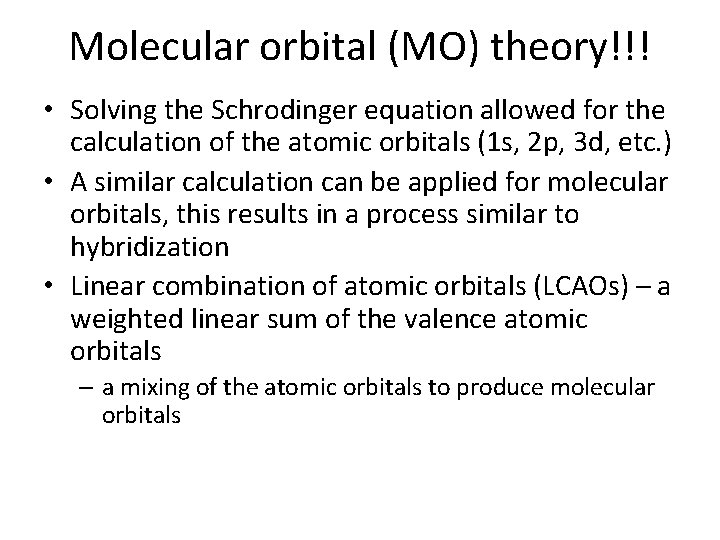 Molecular orbital (MO) theory!!!

• Solving the Schrodinger equation allowed for the calculation of the atomic orbitals (1s, 2p, 3d, etc.)

• A similar calculation can be applied for molecular orbitals, this results in a process similar to hybridization

• Linear combination of atomic orbitals (LCAOs) – a weighted linear sum of the valence atomic orbitals

– a mixing of the atomic orbitals to produce molecular orbitals